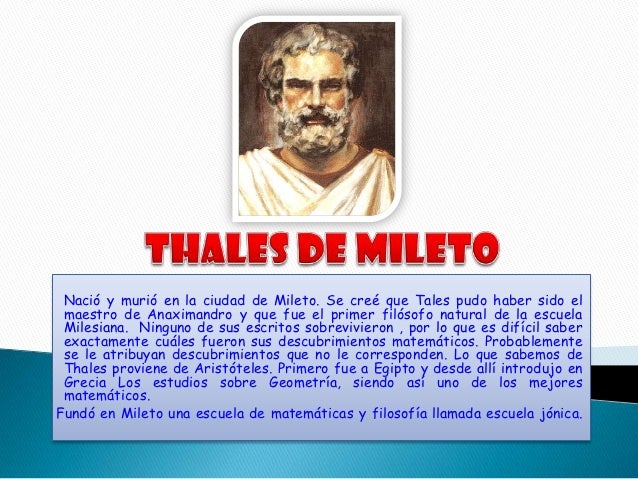 THALES DE MILETO

Nació y murió en la ciudad de Mileto. Se creé que Tales pudo haber sido el maestro de Anaximandro y que fue el primer filósofo natural de la escuela Milesiana. Ninguno de sus escritos sobrevivieron , por lo que es difícil saber exactamente cuáles fueron sus descubrimientos matemáticos. Probablemente se le atribuyan descubrimientos que no le corresponden. Lo que sabemos de Thales proviene de Aristóteles. Primero fue a Egipto y desde allí introdujo en Grecia Los estudios sobre Geometría, siendo así uno de los mejores matemáticos.

Fundó en Mileto una escuela de matemáticas y filosofía llamada escuela jónica.